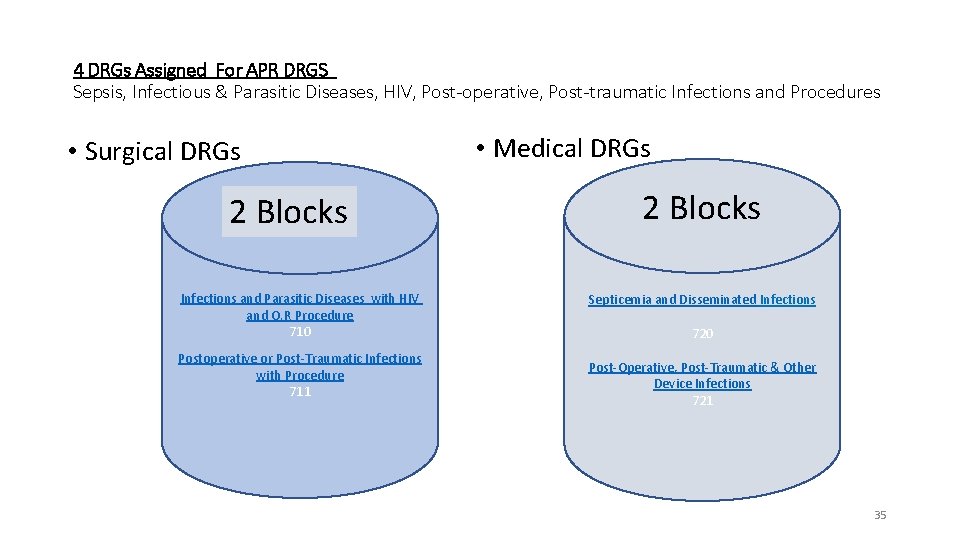 4 DRGs Assigned For APR DRGS
Sepsis, Infectious & Parasitic Diseases, HIV, Post-operative, Post-traumatic Infections and Procedures

• Surgical DRGs

2 Blocks

Infections and Parasitic Diseases with HIV and O.R Procedure
710

Postoperative or Post-Traumatic Infections with Procedure
711

• Medical DRGs

2 Blocks

Septicemia and Disseminated Infections

720

Post-Operative, Post-Traumatic & Other Device Infections
721

35